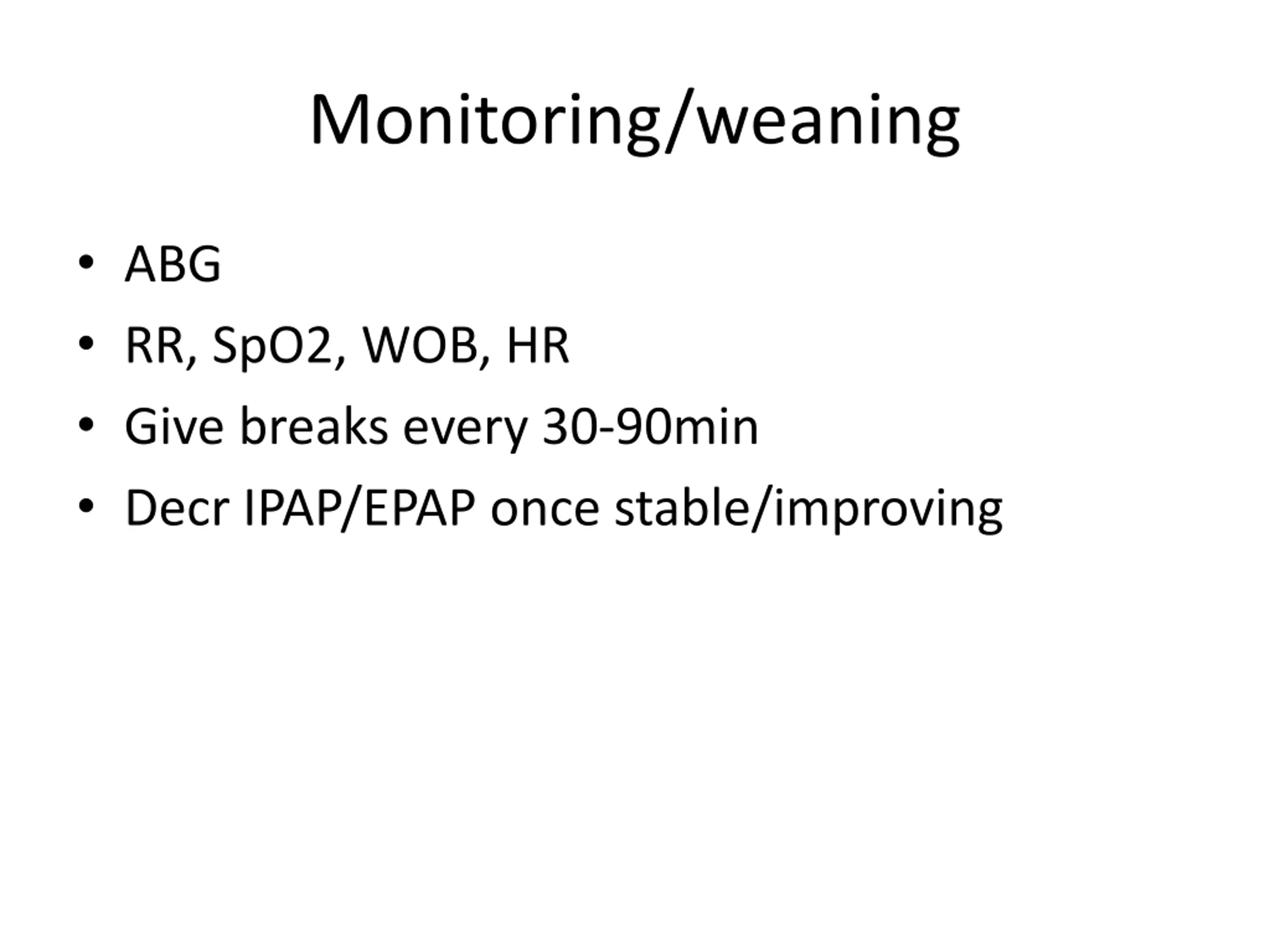 Monitoring/weaning

• ABG
• RR, SpO2, WOB, HR
• Give breaks every 30-90min
• Decr IPAP/EPAP once stable/improving